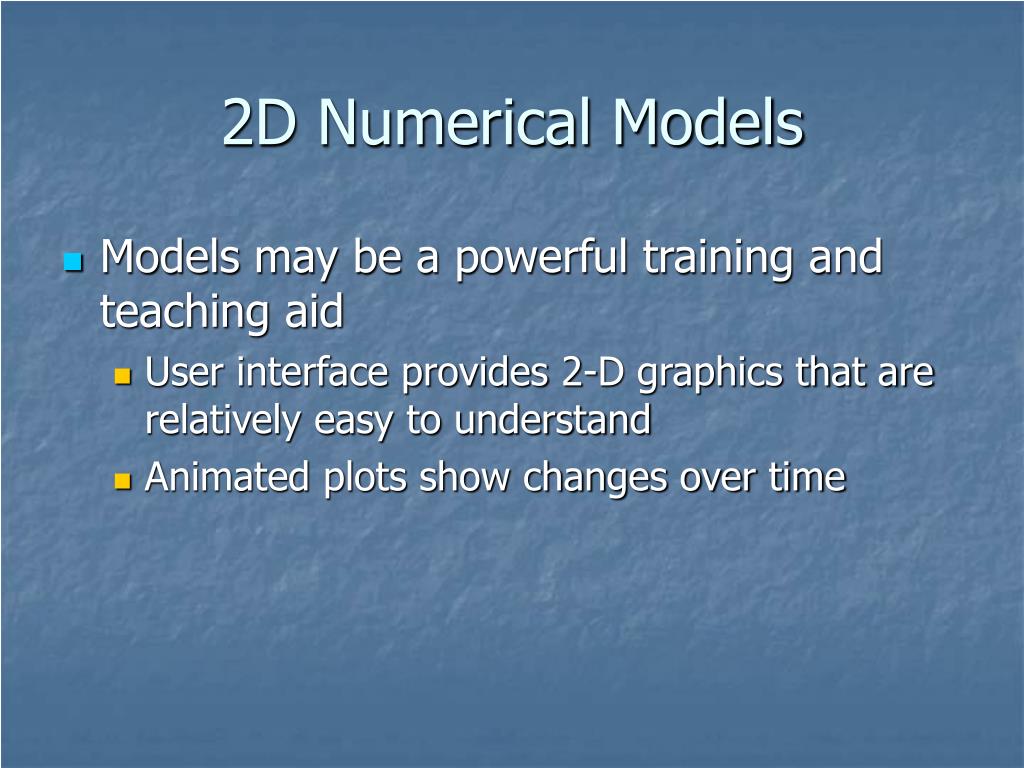 2D Numerical Models

Models may be a powerful training and teaching aid

User interface provides 2-D graphics that are relatively easy to understand

Animated plots show changes over time